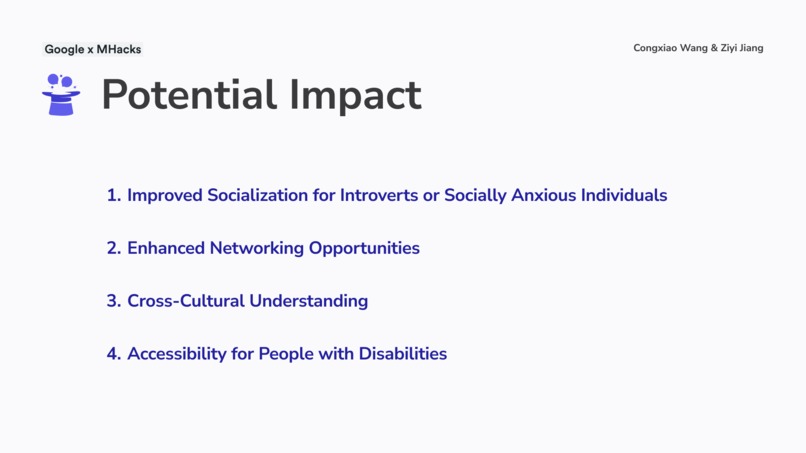 Google x MHacks

Congxiao Wang & Ziyi Jiang

Potential Impact

1. Improved Socialization for Introverts or Socially Anxious Individuals

2. Enhanced Networking Opportunities

3. Cross-Cultural Understanding

4. Accessibility for People with Disabilities